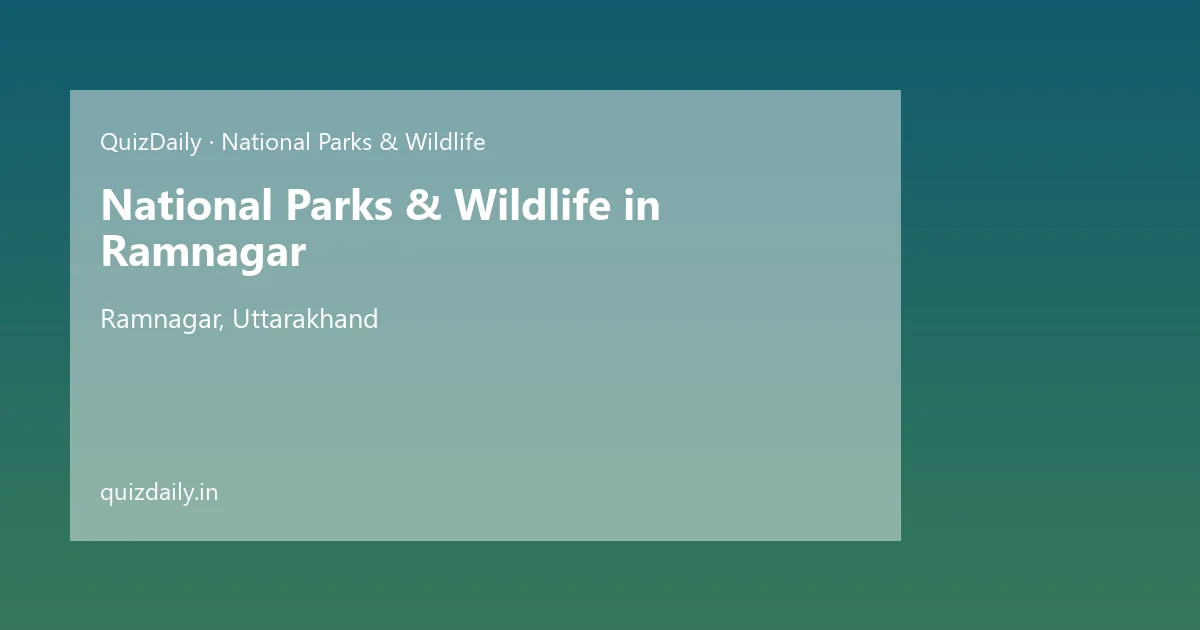 QuizDaily · National Parks & Wildlife

National Parks & Wildlife in Ramnagar

Ramnagar, Uttarakhand

quizdaily.in